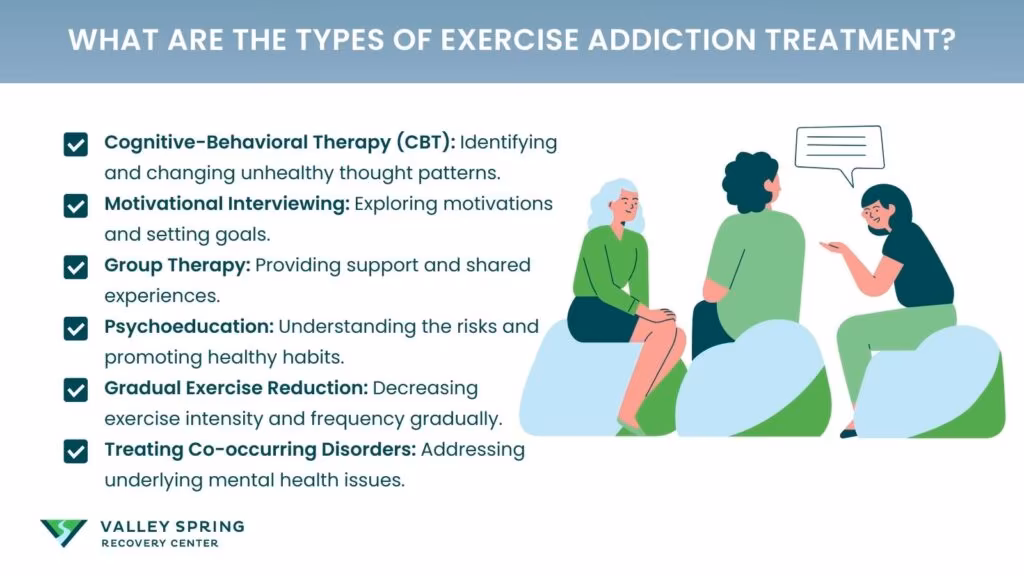 WHAT ARE THE TYPES OF EXERCISE ADDICTION TREATMENT?

Cognitive-Behavioral Therapy (CBT): Identifying and changing unhealthy thought patterns.

Motivational Interviewing: Exploring motivations and setting goals.

Group Therapy: Providing support and shared experiences.

Psychoeducation: Understanding the risks and promoting healthy habits.

Gradual Exercise Reduction: Decreasing exercise intensity and frequency gradually.

Treating Co-occurring Disorders: Addressing underlying mental health issues.

VALLEY SPRING
RECOVERY CENTER